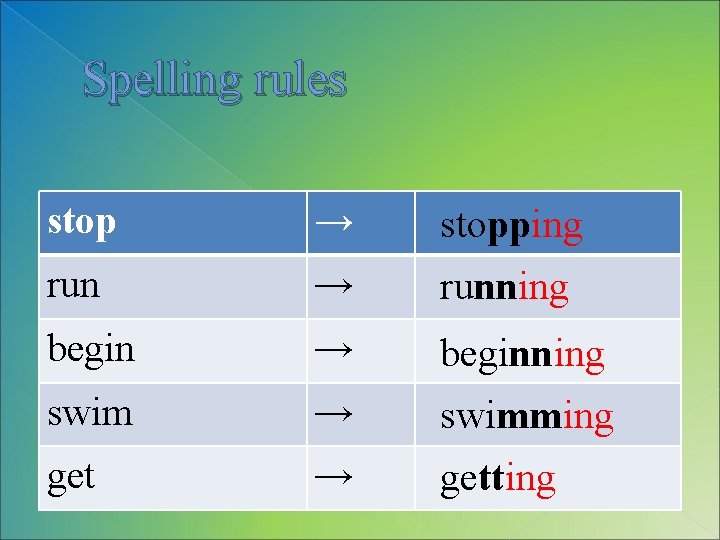 Spelling rules

| stop | → | stopping |
|---|---|---|
| run | → | running |
| begin | → | beginning |
| swim | → | swimming |
| get | → | getting |